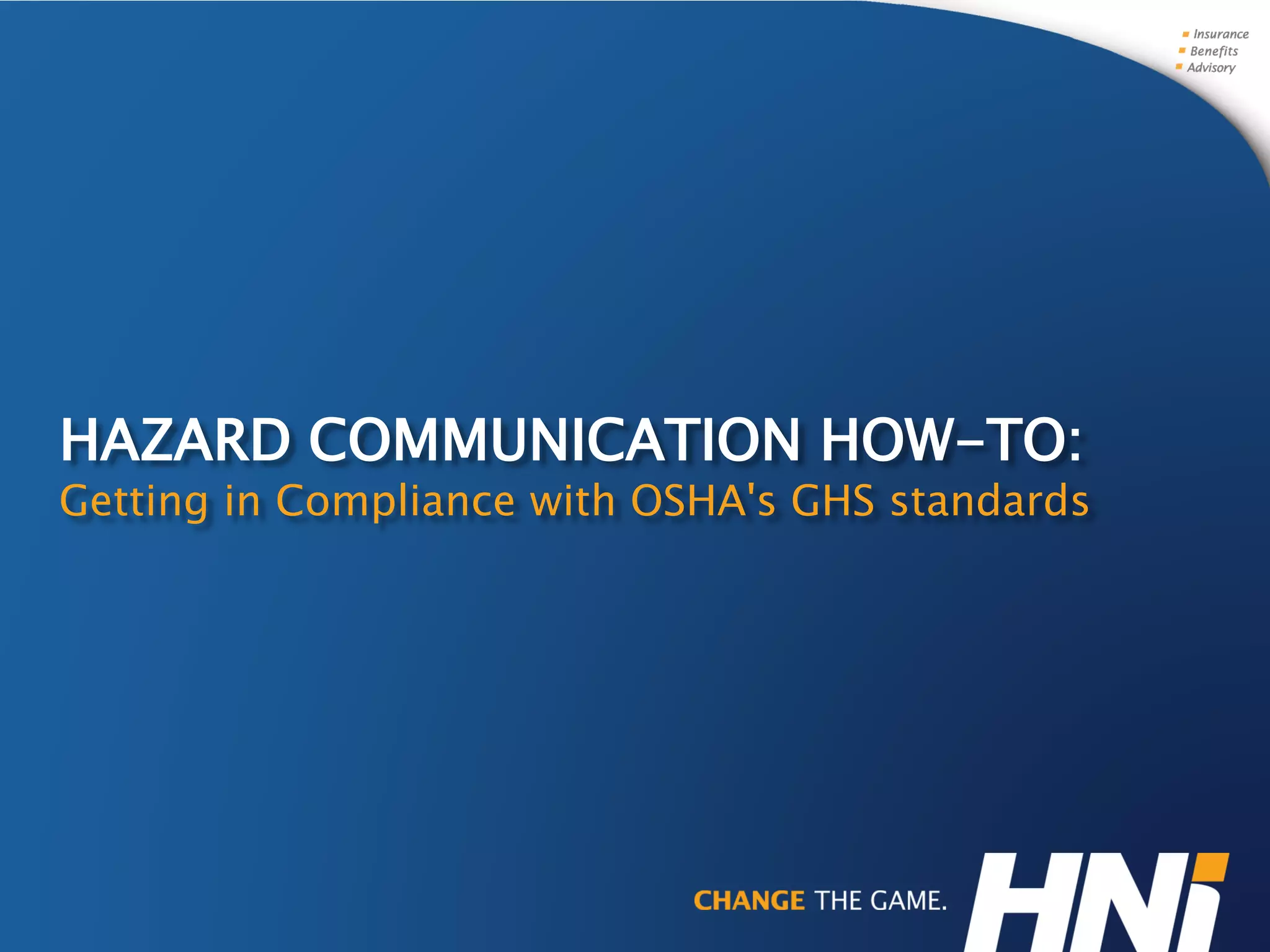 Insurance
Benefits
Advisory

HAZARD COMMUNICATION HOW-TO:
Getting in Compliance with OSHA's GHS standards

CHANGE THE GAME.

HNi